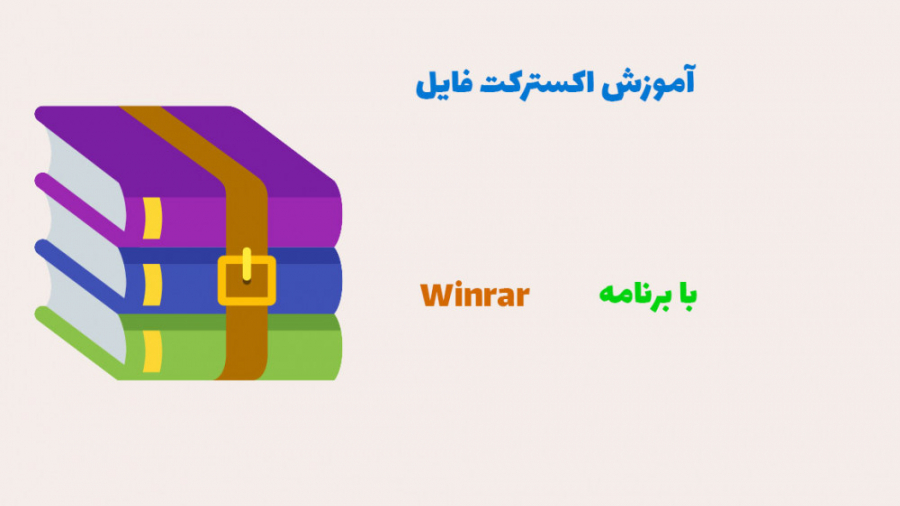 آموزش اکسترکت فایل

با برنامه Winrar